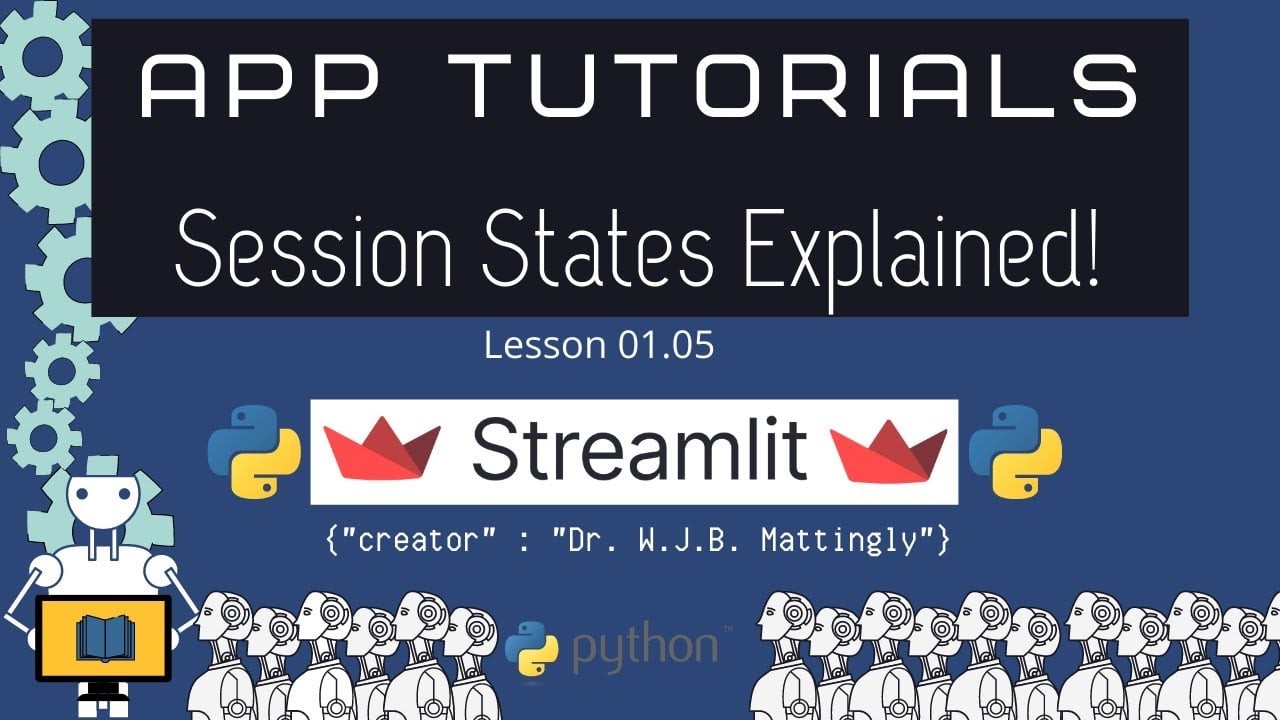 APP TUTORIALS

Session States Explained!

Lesson 01.05

Streamlit

{"creator" : "Dr. W.J.B. Mattingly"}

python™